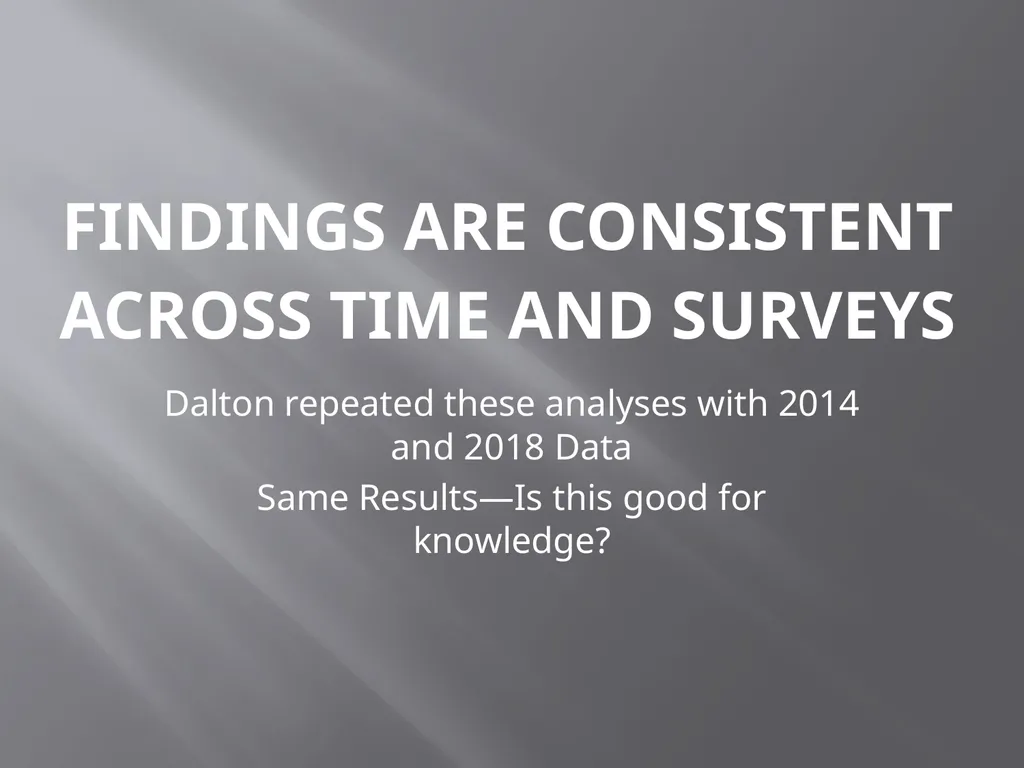 FINDINGS ARE CONSISTENT ACROSS TIME AND SURVEYS

Dalton repeated these analyses with 2014 and 2018 Data

Same Results—Is this good for knowledge?